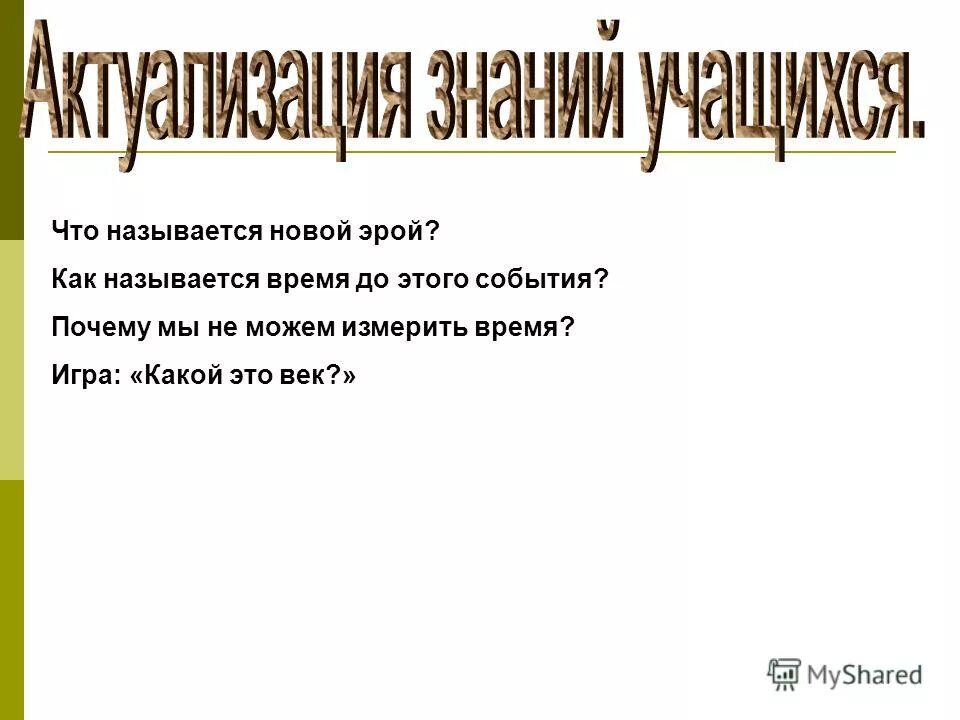 Актуализация знаний учащихся.

Что называется новой эрой?

Как называется время до этого события?

Почему мы не можем измерить время?

Игра: «Какой это век?»

MyShared